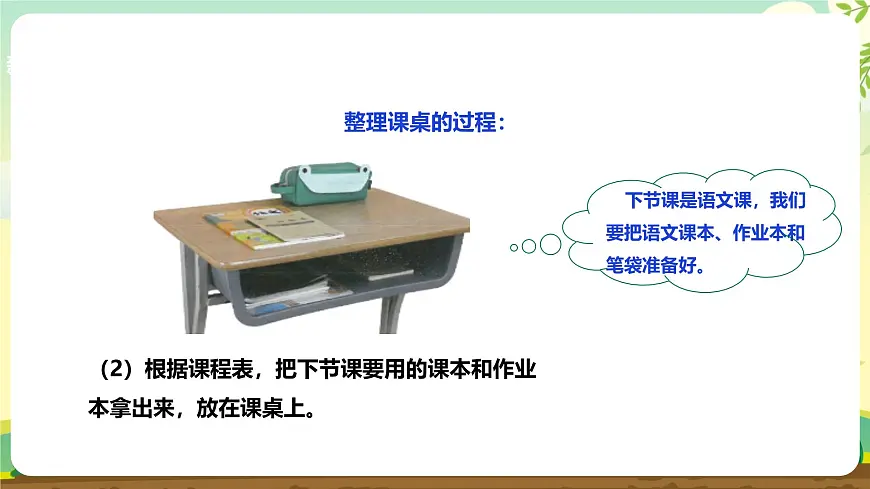 整理课桌的过程：

下节课是语文课，我们要把语文课本、作业本和笔袋准备好。

（2）根据课程表，把下节课要用的课本和作业本拿出来，放在课桌上。